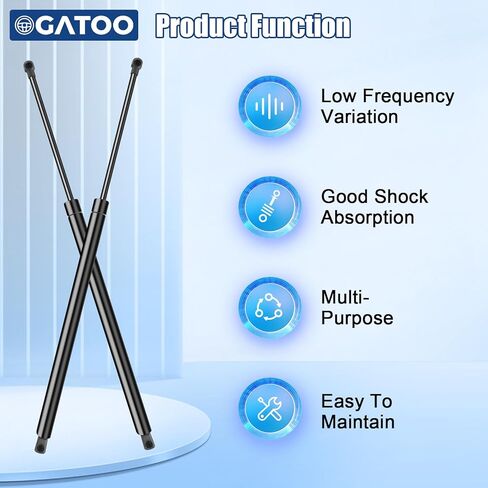 GATOO

Product Function

Low Frequency Variation

Good Shock Absorption

Multi-Purpose

Easy To Maintain